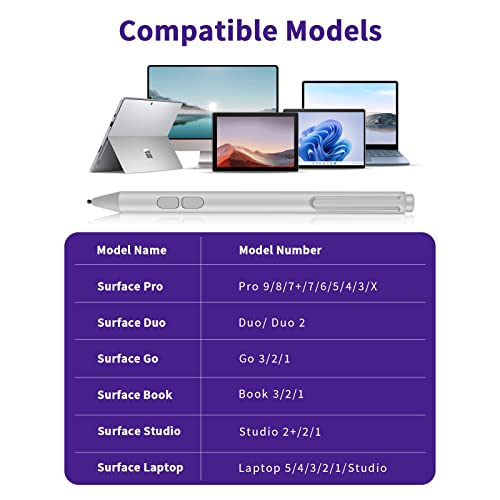 Compatible Models

| Model Name | Model Number |
|---|---|
| Surface Pro | Pro 9/8/7+/7/6/5/4/3/X |
| Surface Duo | Duo/ Duo 2 |
| Surface Go | Go 3/2/1 |
| Surface Book | Book 3/2/1 |
| Surface Studio | Studio 2+/2/1 |
| Surface Laptop | Laptop 5/4/3/2/1/Studio |